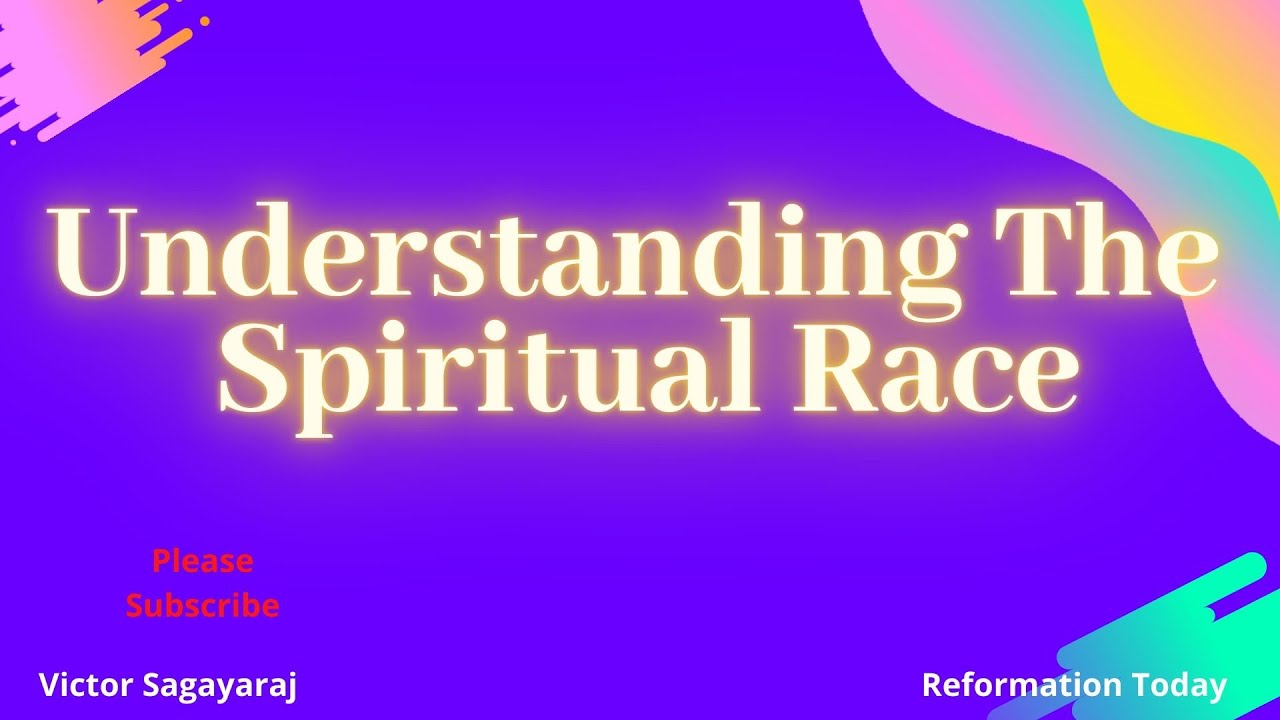 Understanding The Spiritual Race

Please Subscribe

Victor Sagayaraj

Reformation Today